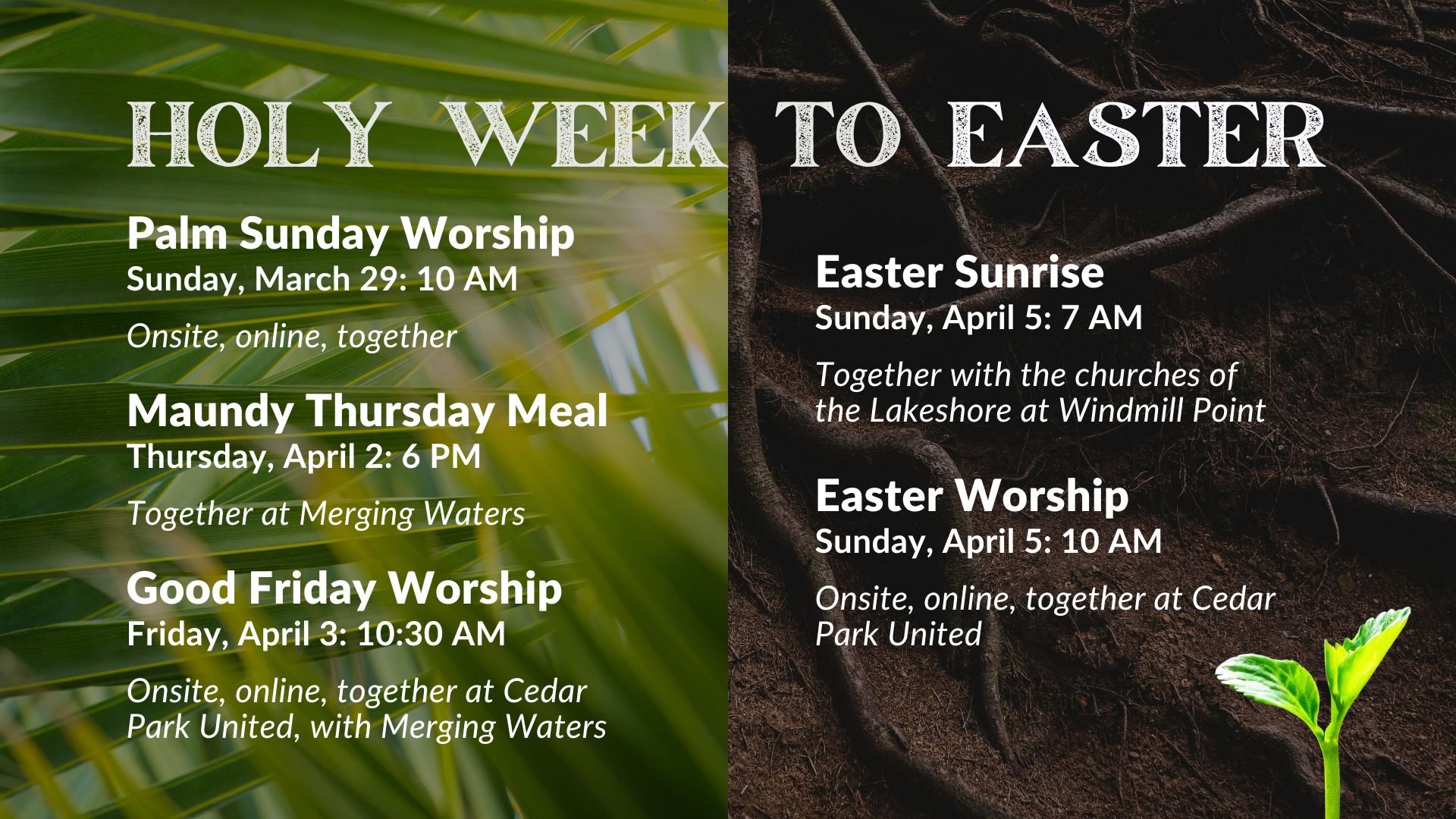 HOLY WEEK TO EASTER

Palm Sunday Worship
Sunday, March 29: 10 AM

Onsite, online, together

Maundy Thursday Meal
Thursday, April 2: 6 PM

Together at Merging Waters

Good Friday Worship
Friday, April 3: 10:30 AM

Onsite, online, together at Cedar Park United, with Merging Waters

Easter Sunrise
Sunday, April 5: 7 AM

Together with the churches of the Lakeshore at Windmill Point

Easter Worship
Sunday, April 5: 10 AM

Onsite, online, together at Cedar Park United